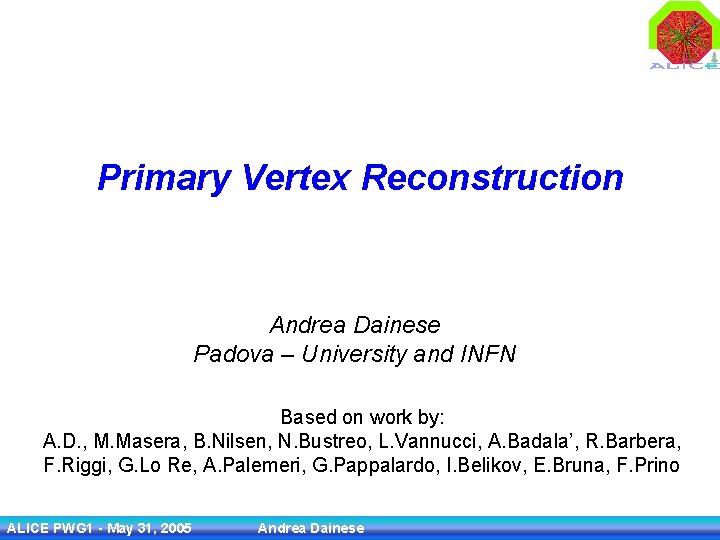 ALICE

Primary Vertex Reconstruction

Andrea Dainese
Padova – University and INFN

Based on work by:
A.D., M.Masera, B.Nilsen, N.Bustreo, L.Vannucci, A.Badala', R.Barbera, F.Riggi, G.Lo Re, A.Palemeri, G.Pappalardo, I.Belikov, E.Bruna, F.Prino

ALICE PWG1 - May 31, 2005 Andrea Dainese